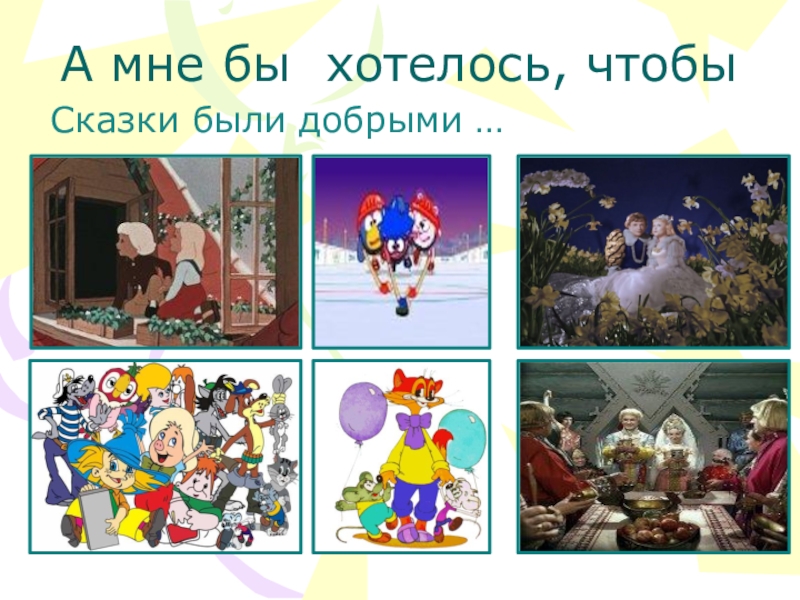 А мне бы хотелось, чтобы

Сказки были добрыми …